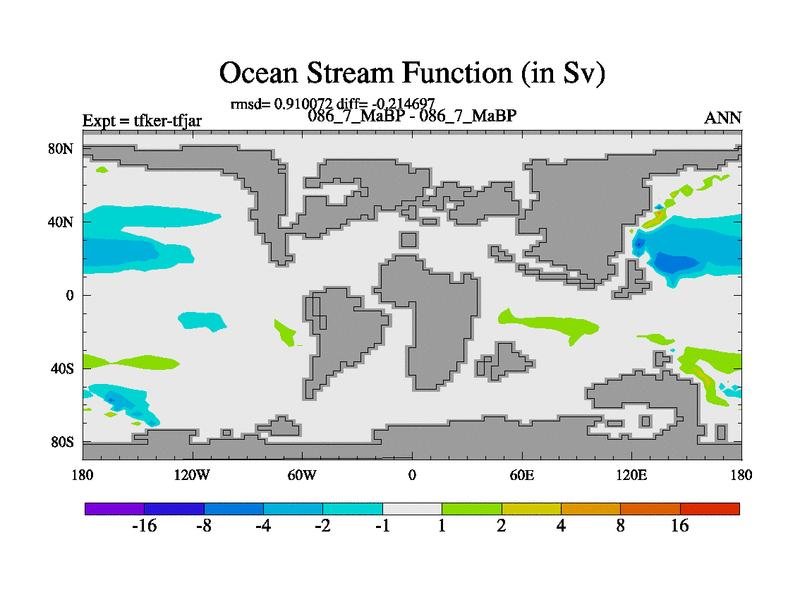 Ocean Stream Function (in Sv)

rmsd= 0.910072 diff= -0.214697

Expt = tfker-tfjar

086_7_MaBP - 086_7_MaBP

ANN

80N
40N
0
40S
80S

180
120W
60W
0
60E
120E
180

-16
-8
-4
-2
-1
1
2
4
8
16